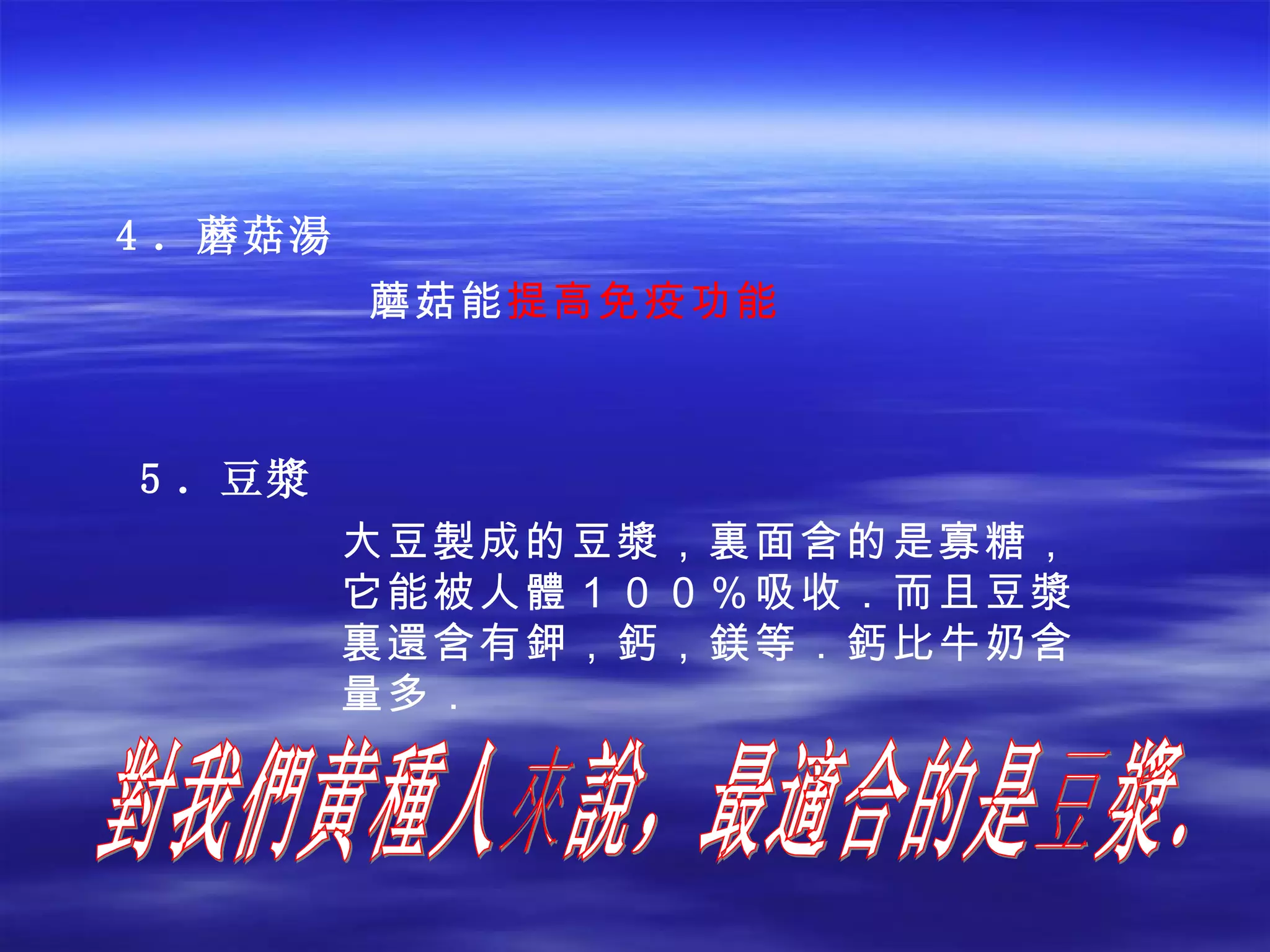 ４．蘑菇湯

蘑菇能提高免疫功能

５．豆漿

大豆製成的豆漿，裏面含的是寡糖，它能被人體１００％吸收．而且豆漿裏還含有鉀，鈣，鎂等．鈣比牛奶含量多．

對我們黃種人來說，最適合的是豆漿.